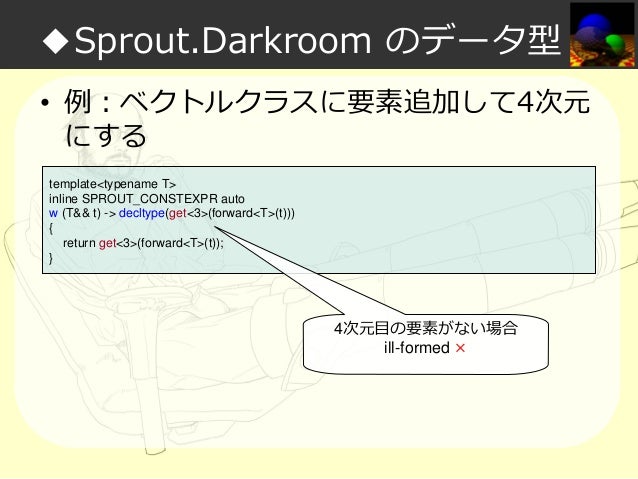 ◆Sprout.Darkroom のデータ型

• 例：ベクトルクラスに要素追加して4次元にする

template<typename T>
inline SPROUT_CONSTEXPR auto
w (T&& t) -> decltype(get<3>(forward<T>(t)))
{
return get<3>(forward<T>(t));
}

4次元目の要素がない場合
ill-formed ×